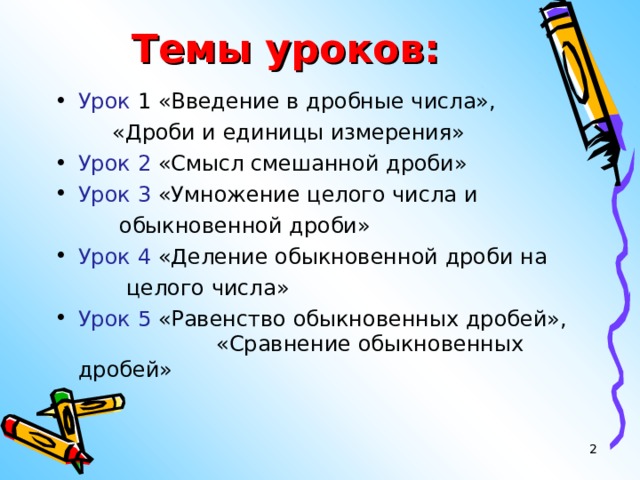 Темы уроков:

• Урок 1 «Введение в дробные числа», «Дроби и единицы измерения»
• Урок 2 «Смысл смешанной дроби»
• Урок 3 «Умножение целого числа и обыкновенной дроби»
• Урок 4 «Деление обыкновенной дроби на целого числа»
• Урок 5 «Равенство обыкновенных дробей», «Сравнение обыкновенных дробей»

2